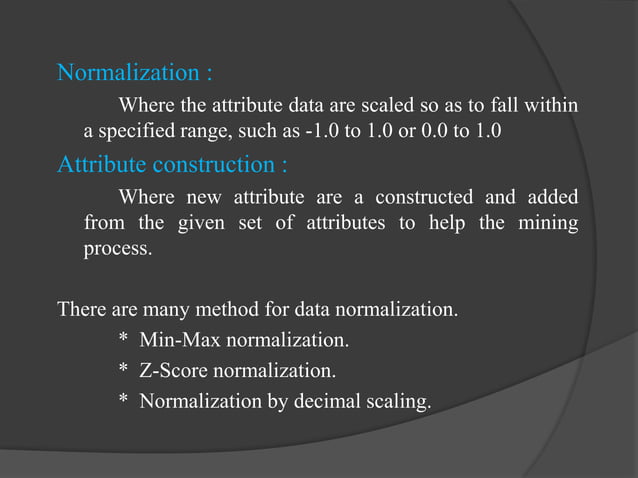 Normalization :

Where the attribute data are scaled so as to fall within a specified range, such as -1.0 to 1.0 or 0.0 to 1.0

Attribute construction :

Where new attribute are a constructed and added from the given set of attributes to help the mining process.

There are many method for data normalization.

* Min-Max normalization.

* Z-Score normalization.

* Normalization by decimal scaling.